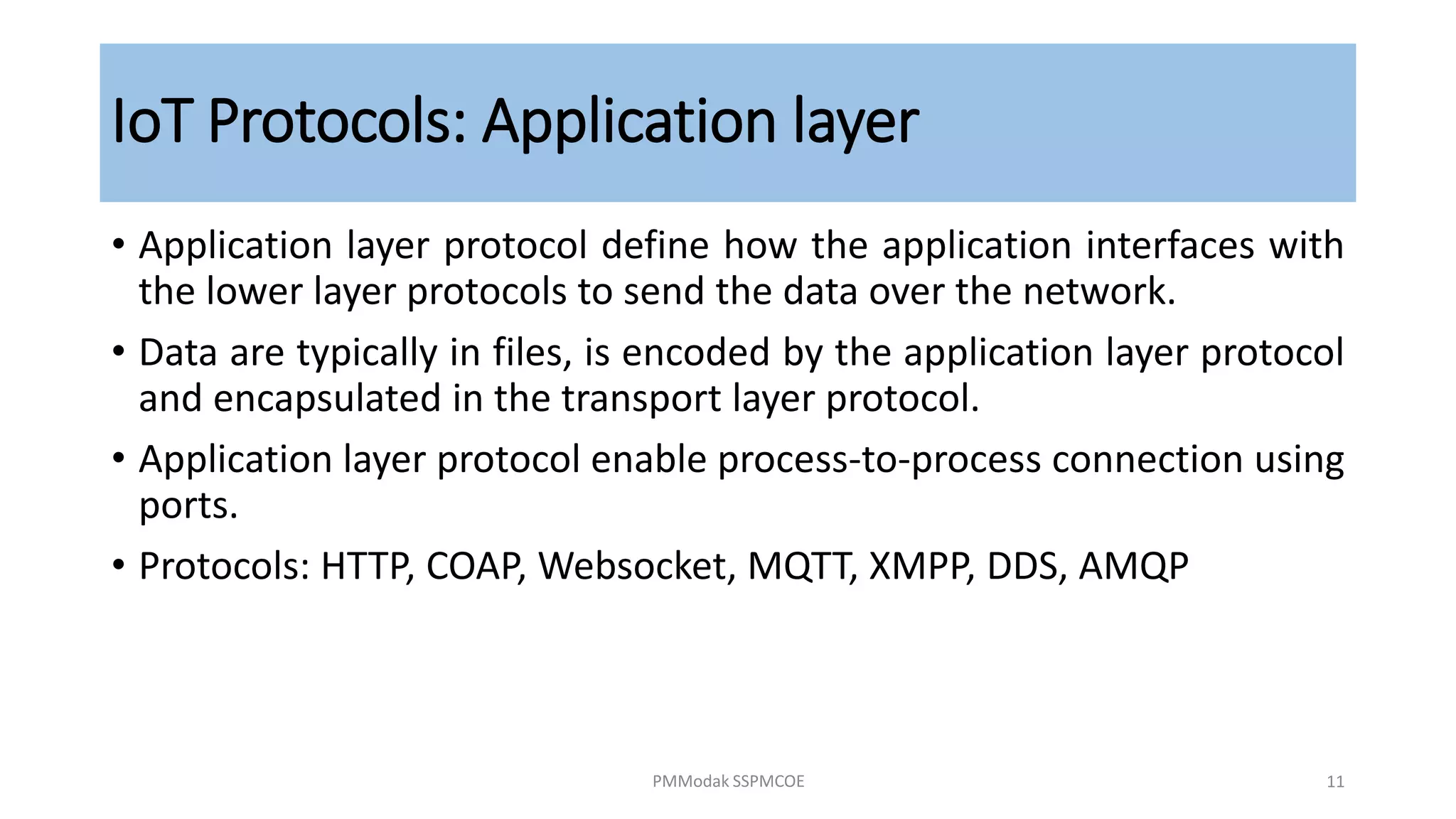 IoT Protocols: Application layer

• Application layer protocol define how the application interfaces with the lower layer protocols to send the data over the network.

• Data are typically in files, is encoded by the application layer protocol and encapsulated in the transport layer protocol.

• Application layer protocol enable process-to-process connection using ports.

• Protocols: HTTP, COAP, Websocket, MQTT, XMPP, DDS, AMQP

PMModak SSPMCOE

11